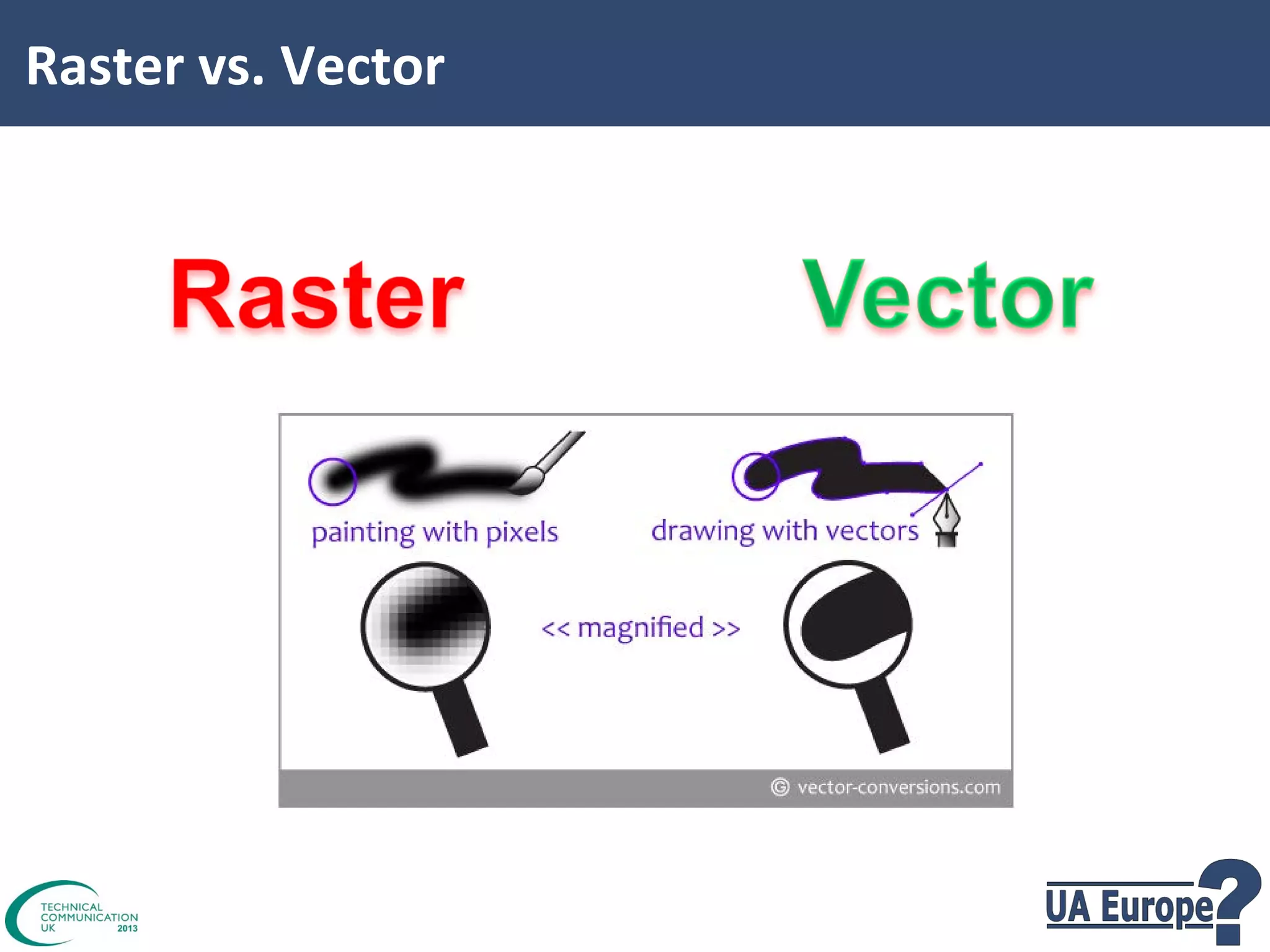 Raster vs. Vector

Raster

Vector

painting with pixels

drawing with vectors

<< magnified >>

© vector-conversions.com

TECHNICAL COMMUNICATION UK 2013

UA Europe?